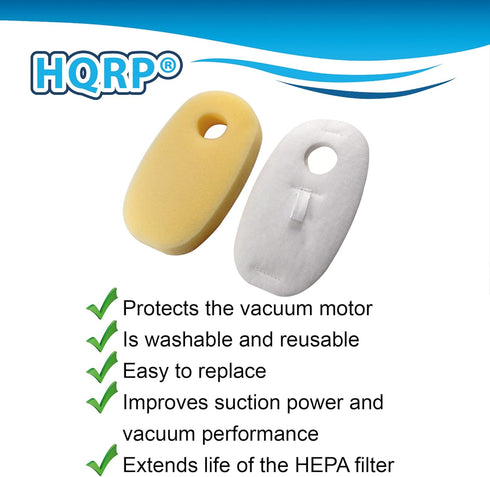 HQRP®

Protects the vacuum motor
Is washable and reusable
Easy to replace
Improves suction power and vacuum performance
Extends life of the HEPA filter